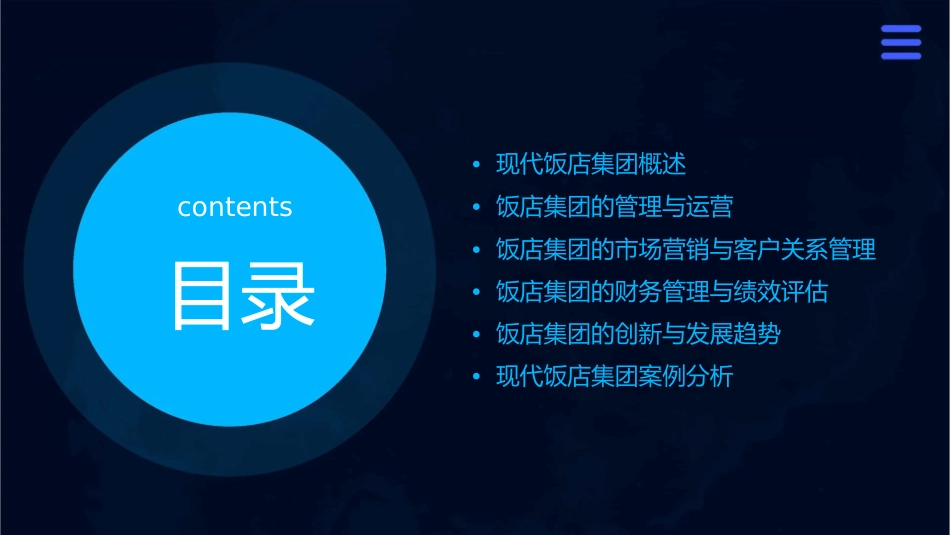 contents
目录

• 现代饭店集团概述
• 饭店集团的管理与运营
• 饭店集团的市场营销与客户关系管理
• 饭店集团的财务管理与绩效评估
• 饭店集团的创新与发展趋势
• 现代饭店集团案例分析